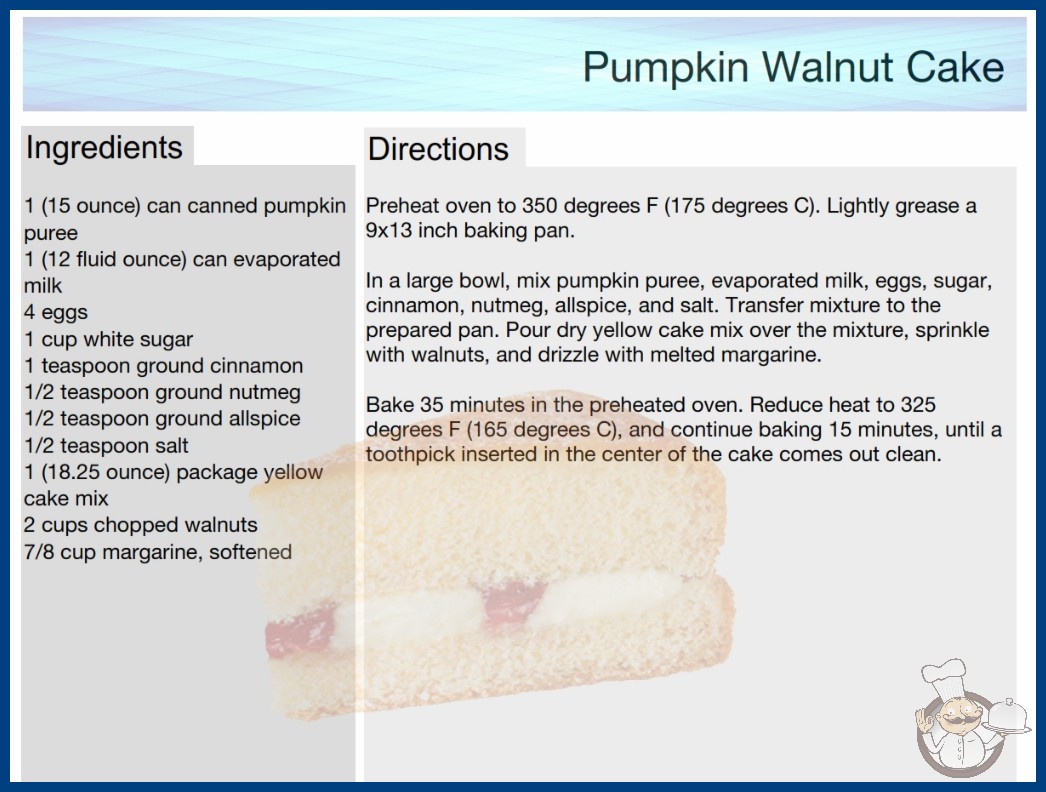 Pumpkin Walnut Cake

Ingredients

1 (15 ounce) can canned pumpkin puree
1 (12 fluid ounce) can evaporated milk
4 eggs
1 cup white sugar
1 teaspoon ground cinnamon
1/2 teaspoon ground nutmeg
1/2 teaspoon ground allspice
1/2 teaspoon salt
1 (18.25 ounce) package yellow cake mix
2 cups chopped walnuts
7/8 cup margarine, softened

Directions

Preheat oven to 350 degrees F (175 degrees C). Lightly grease a 9x13 inch baking pan.

In a large bowl, mix pumpkin puree, evaporated milk, eggs, sugar, cinnamon, nutmeg, allspice, and salt. Transfer mixture to the prepared pan. Pour dry yellow cake mix over the mixture, sprinkle with walnuts, and drizzle with melted margarine.

Bake 35 minutes in the preheated oven. Reduce heat to 325 degrees F (165 degrees C), and continue baking 15 minutes, until a toothpick inserted in the center of the cake comes out clean.